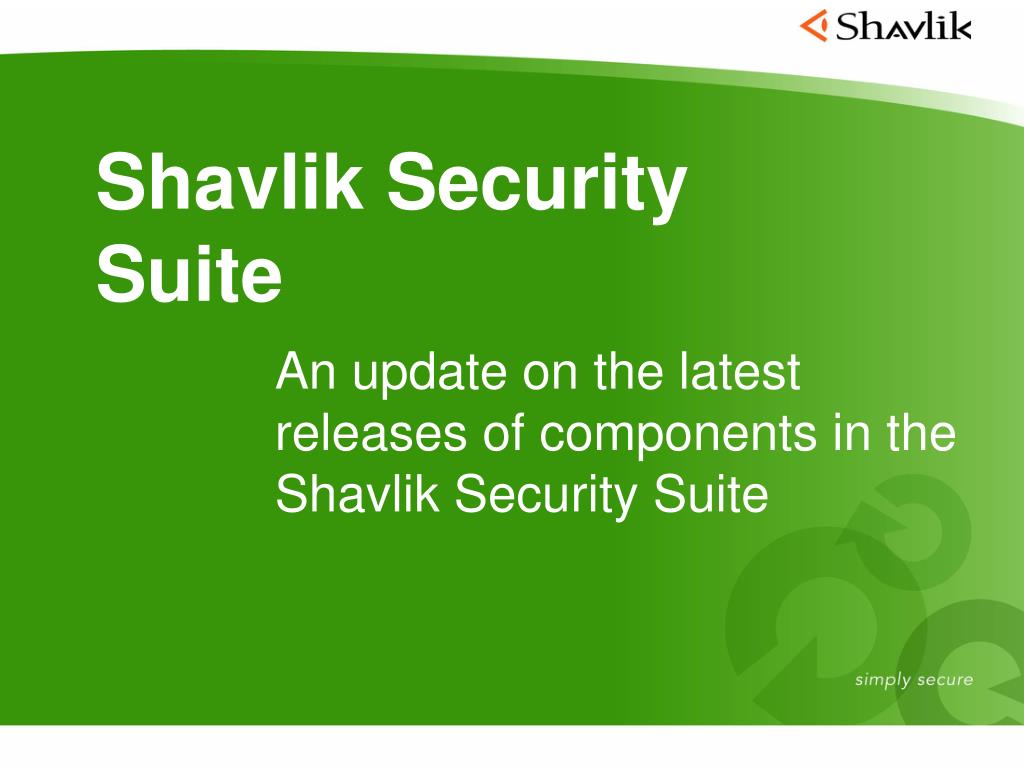 Shavlik

Shavlik Security Suite

An update on the latest releases of components in the Shavlik Security Suite

simply secure